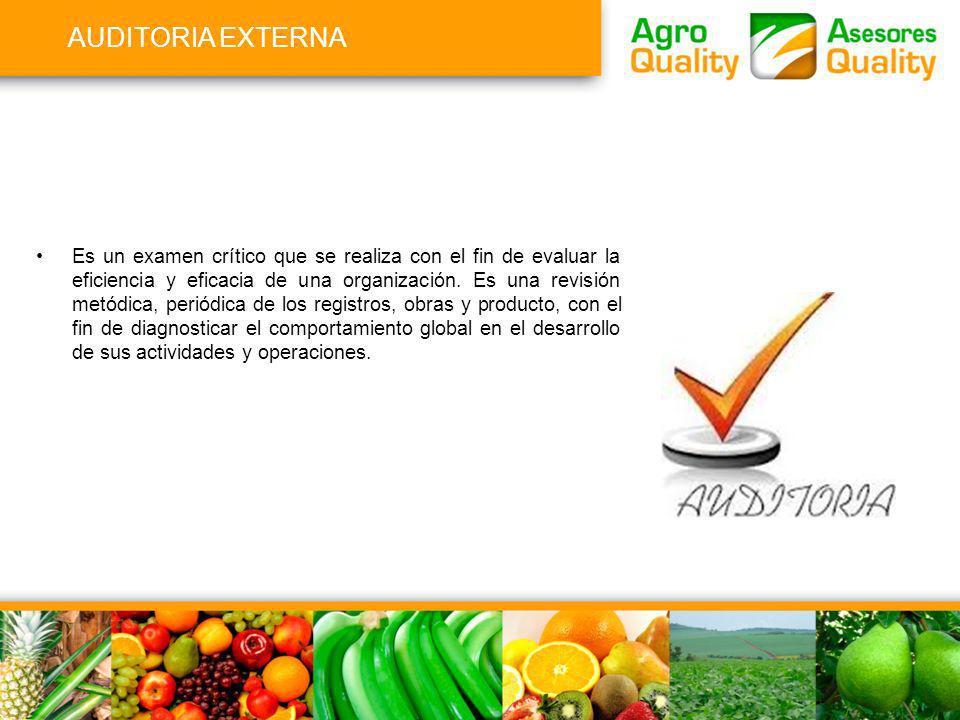 AUDITORIA EXTERNA

Agro Quality

Asesores Quality

• Es un examen crítico que se realiza con el fin de evaluar la eficiencia y eficacia de una organización. Es una revisión metódica, periódica de los registros, obras y producto, con el fin de diagnosticar el comportamiento global en el desarrollo de sus actividades y operaciones.

AUDITORIA